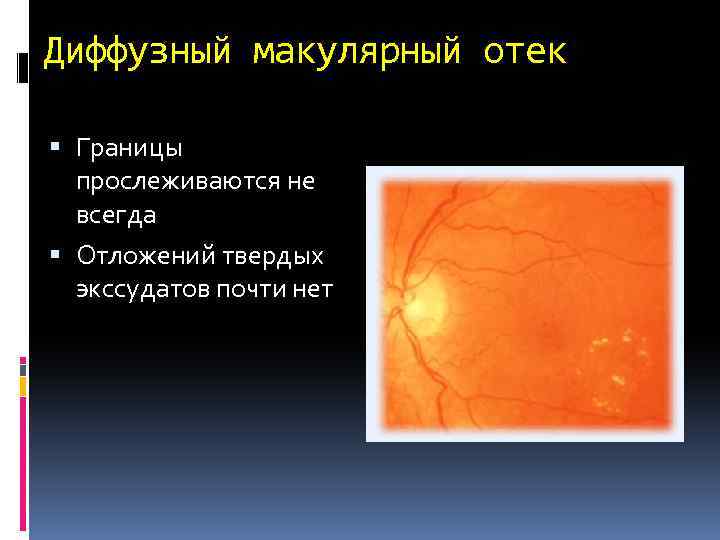 Диффузный макулярный отек

▪ Границы прослеживаются не всегда

▪ Отложений твердых экссудатов почти нет